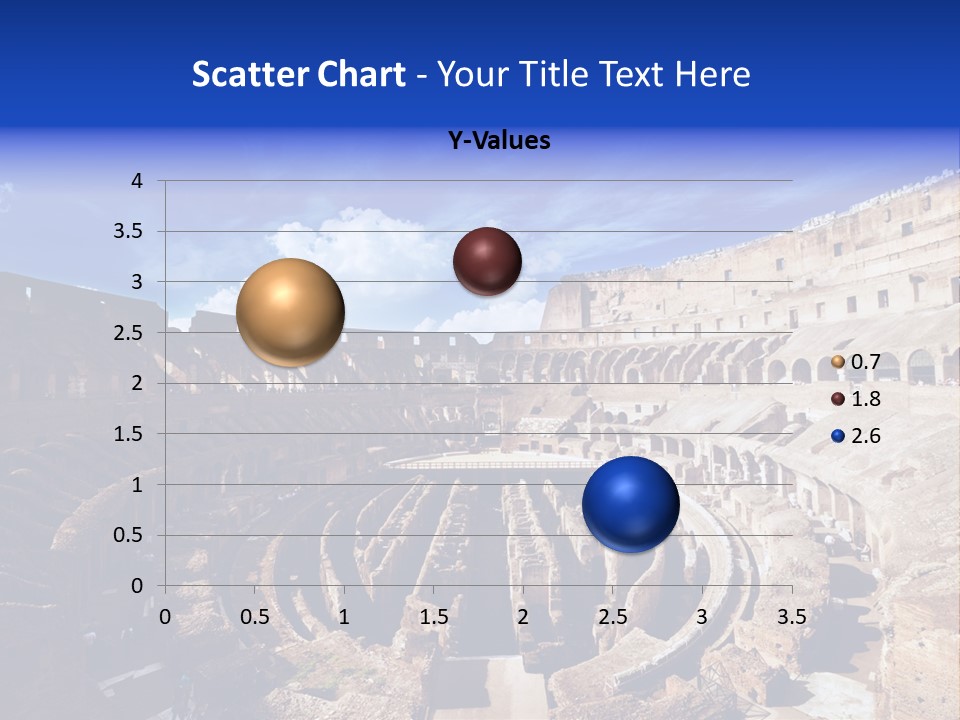 Scatter Chart - Your Title Text Here

Y-Values

4
3.5
3
2.5
2
1.5
1
0.5
0

0 0.5 1 1.5 2 2.5 3 3.5

0.7
1.8
2.6